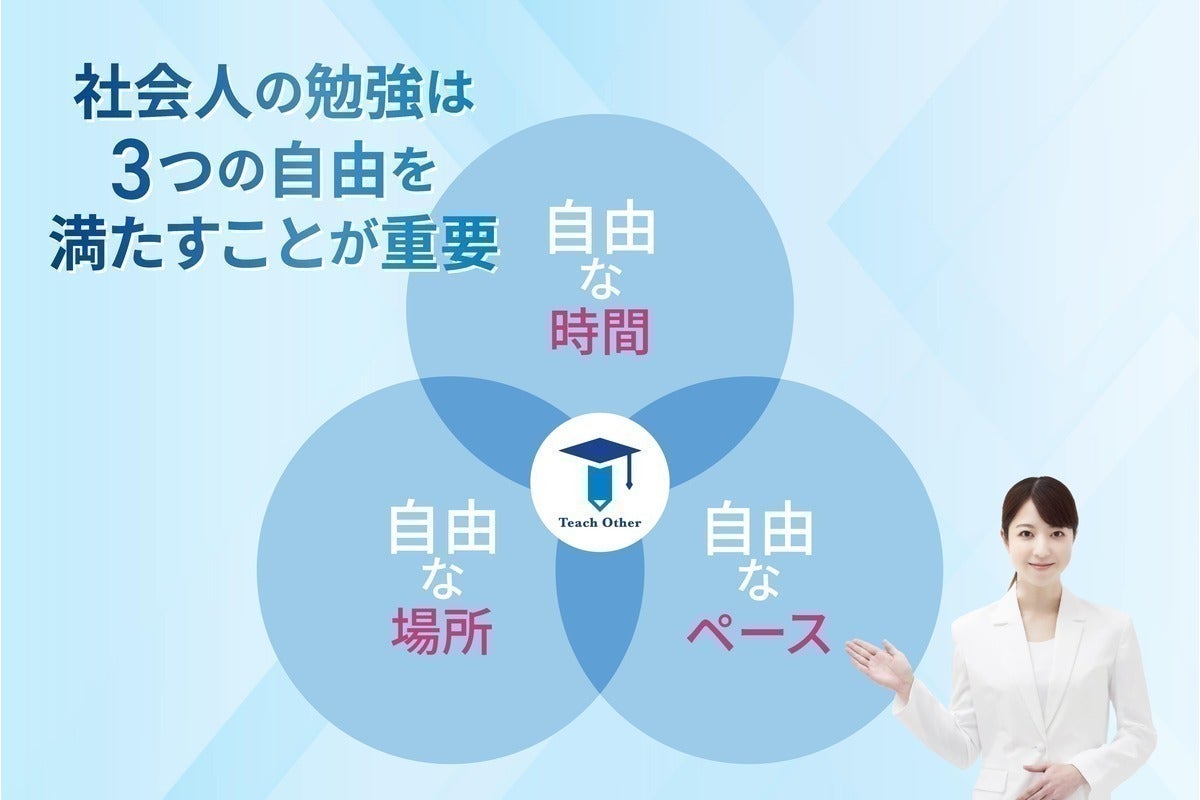 社会人の勉強は
3つの自由を
満たすことが重要

自由
な
時間

Teach Other

自由
な
場所

自由
な
ペース